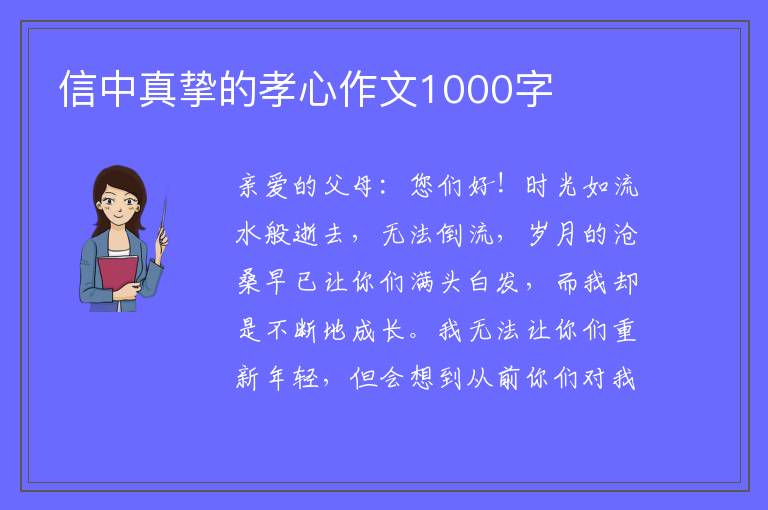 信中真挚的孝心作文1000字

亲爱的父母：您们好！时光如流水般逝去，无法倒流，岁月的沧桑早已让你们满头白发，而我却是不断地成长。我无法让你们重新年轻，但会想到从前你们对我